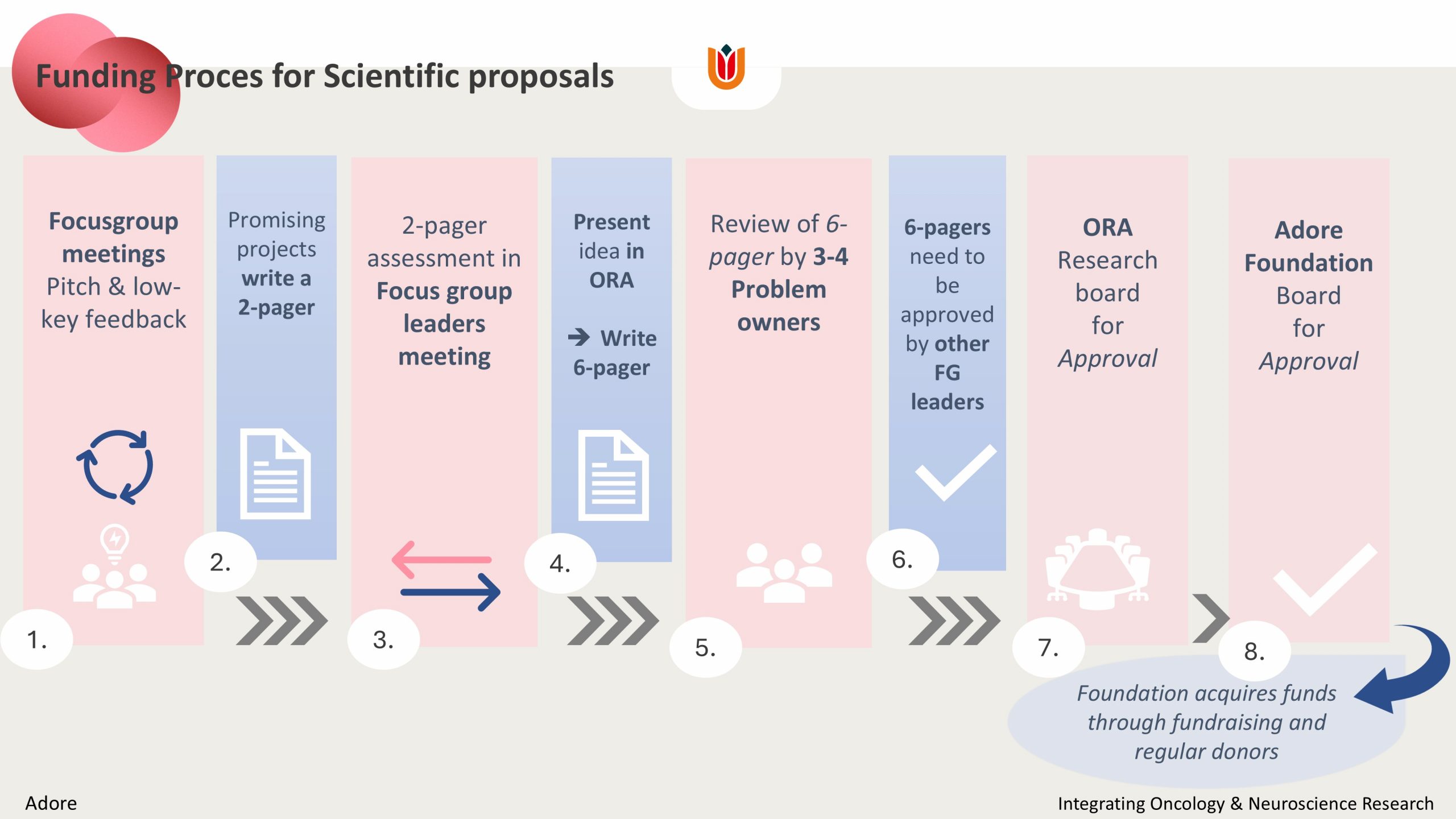 Funding Proces for Scientific proposals

Focusgroup meetings Pitch & low-key feedback

1.

Promising projects write a 2-pager

2.

2-pager assessment in Focus group leaders meeting

3.

Present idea in ORA

→ Write 6-pager

4.

Review of 6-pager by 3-4 Problem owners

5.

6-pagers need to be approved by other FG leaders

6.

ORA Research board for Approval

7.

Adore Foundation Board for Approval

8.

Foundation acquires funds through fundraising and regular donors

Adore

Integrating Oncology & Neuroscience Research